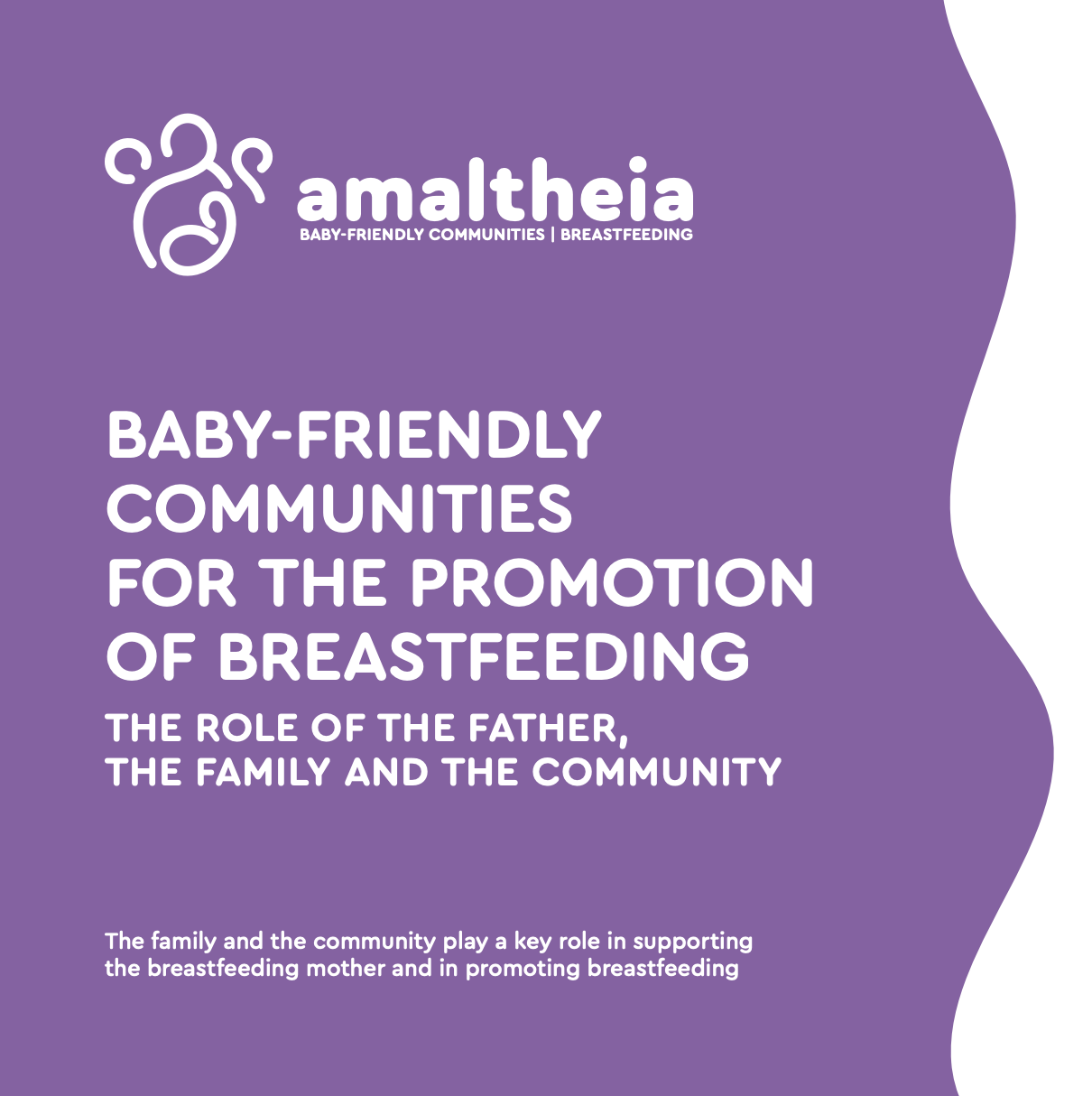 amaltheia
BABY-FRIENDLY COMMUNITIES | BREASTFEEDING

BABY-FRIENDLY COMMUNITIES FOR THE PROMOTION OF BREASTFEEDING

THE ROLE OF THE FATHER, THE FAMILY AND THE COMMUNITY

The family and the community play a key role in supporting the breastfeeding mother and in promoting breastfeeding